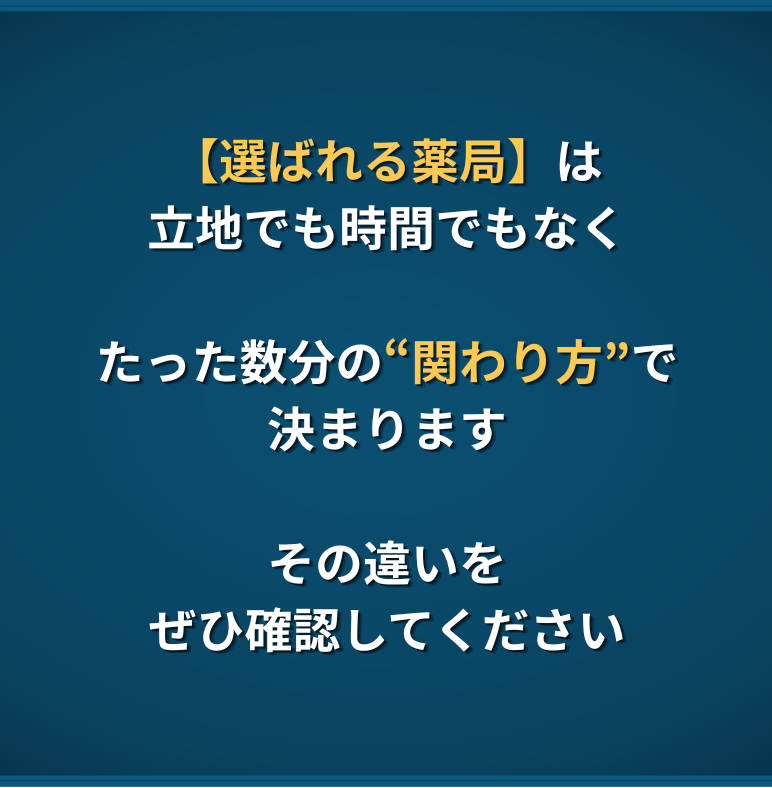 【選ばれる薬局】は
立地でも時間でもなく

たった数分の“関わり方”で
決まります

その違いを
ぜひ確認してください